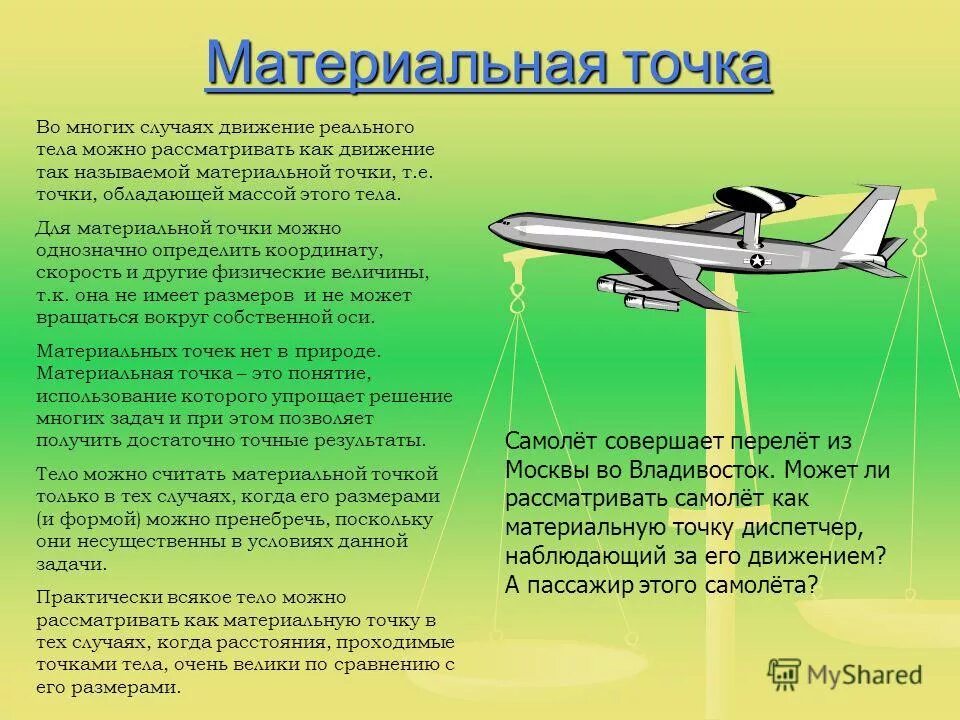 Материальная точка

Во многих случаях движение реального тела можно рассматривать как движение так называемой материальной точки, т.е. точки, обладающей массой этого тела.

Для материальной точки можно однозначно определить координату, скорость и другие физические величины, т.к. она не имеет размеров и не может вращаться вокруг собственной оси.

Материальных точек нет в природе. Материальная точка – это понятие, использование которого упрощает решение многих задач и при этом позволяет получить достаточно точные результаты.

Тело можно считать материальной точкой только в тех случаях, когда его размерами (и формой) можно пренебречь, поскольку они несущественны в условиях данной задачи.

Практически всякое тело можно рассматривать как материальную точку в тех случаях, когда расстояния, проходимые точками тела, очень велики по сравнению с его размерами.

Самолёт совершает перелёт из Москвы во Владивосток. Может ли рассматривать самолёт как материальную точку диспетчер, наблюдающий за его движением? А пассажир этого самолёта?

MyShared